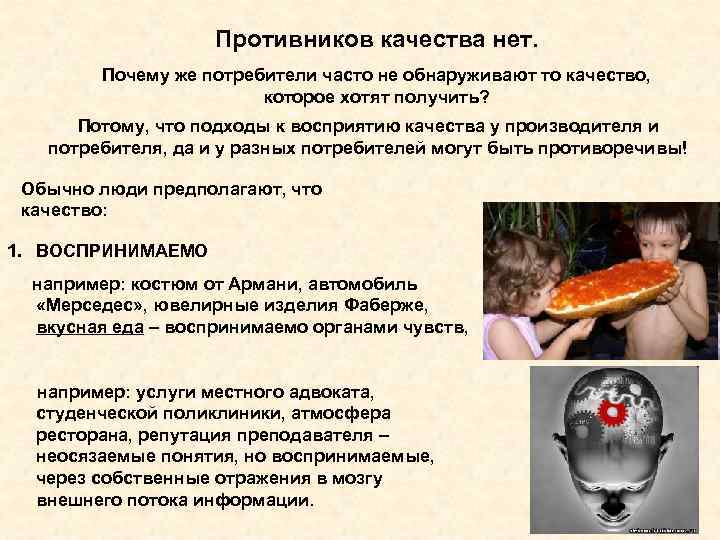 Противников качества нет.

Почему же потребители часто не обнаруживают то качество, которое хотят получить?

Потому, что подходы к восприятию качества у производителя и потребителя, да и у разных потребителей могут быть противоречивы!

Обычно люди предполагают, что качество:

1. ВОСПРИНИМАЕМО

например: костюм от Армани, автомобиль «Мерседес», ювелирные изделия Фаберже, вкусная еда – воспринимаемо органами чувств,

например: услуги местного адвоката, студенческой поликлиники, атмосфера ресторана, репутация преподавателя – неосязаемые понятия, но воспринимаемые, через собственные отражения в мозгу внешнего потока информации.